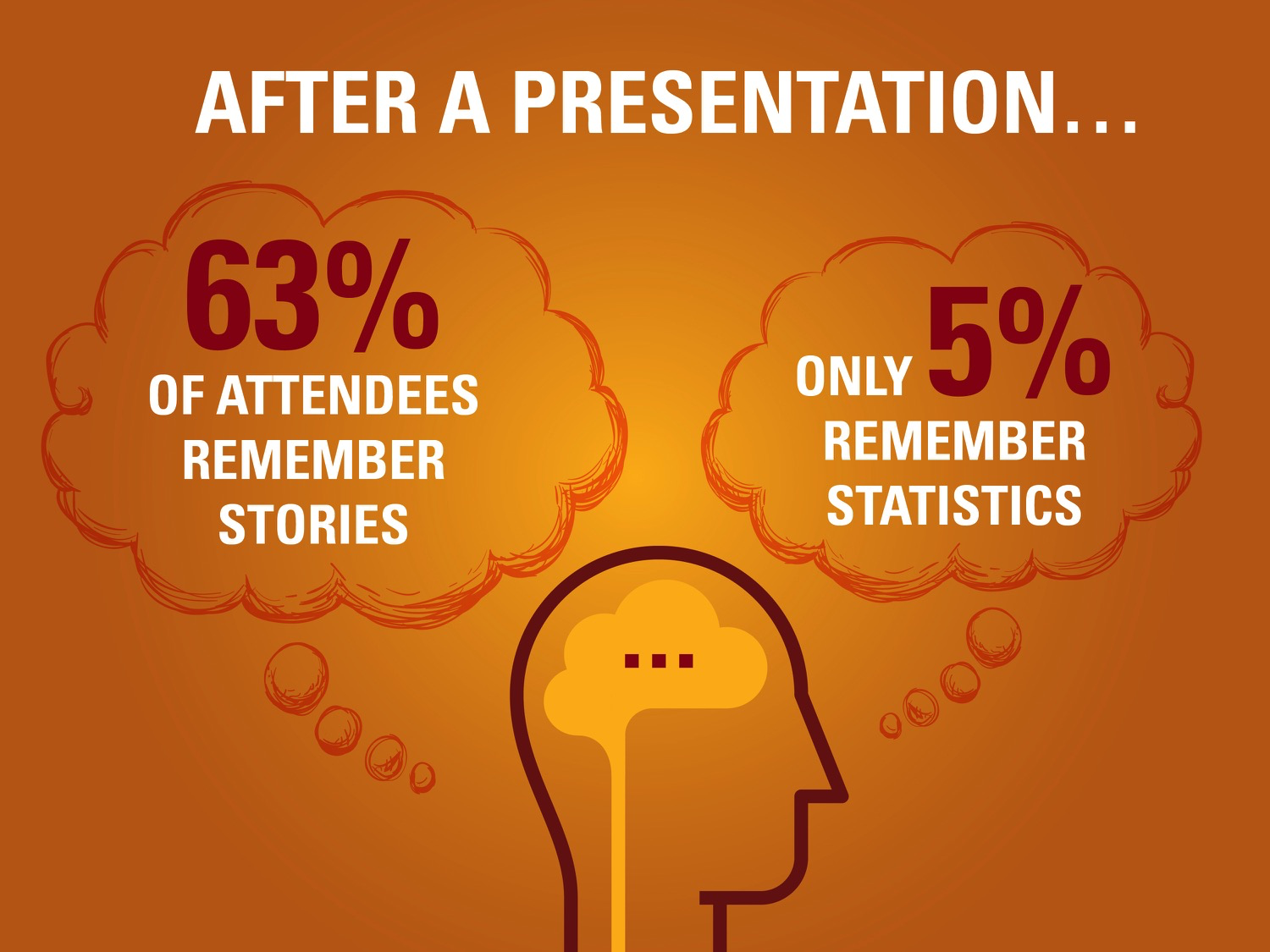 AFTER A PRESENTATION...

63%
OF ATTENDEES REMEMBER STORIES

ONLY 5%
REMEMBER STATISTICS

...